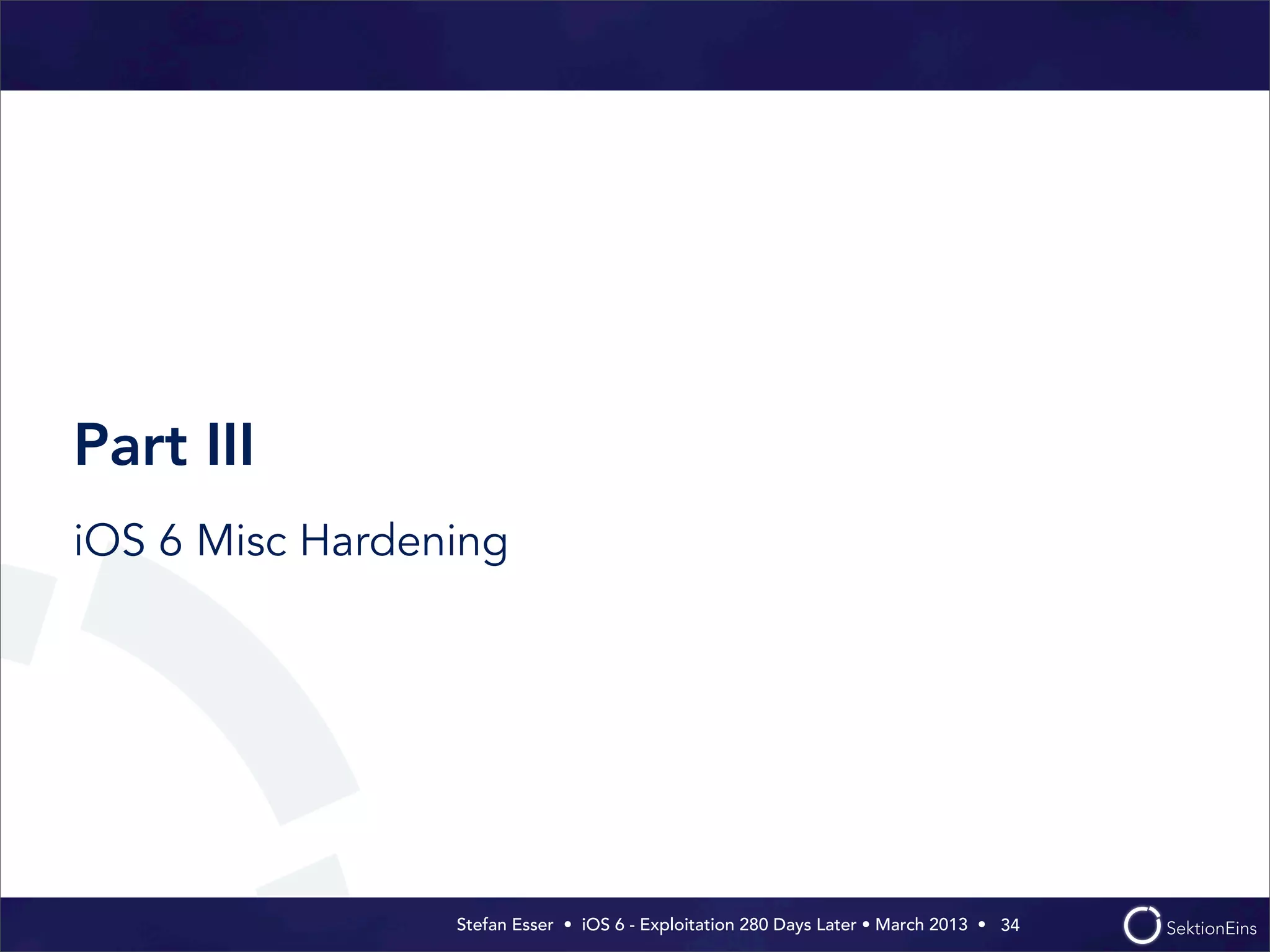 Part III

iOS 6 Misc Hardening

Stefan Esser • iOS 6 - Exploitation 280 Days Later • March 2013 • 34

SektionEins